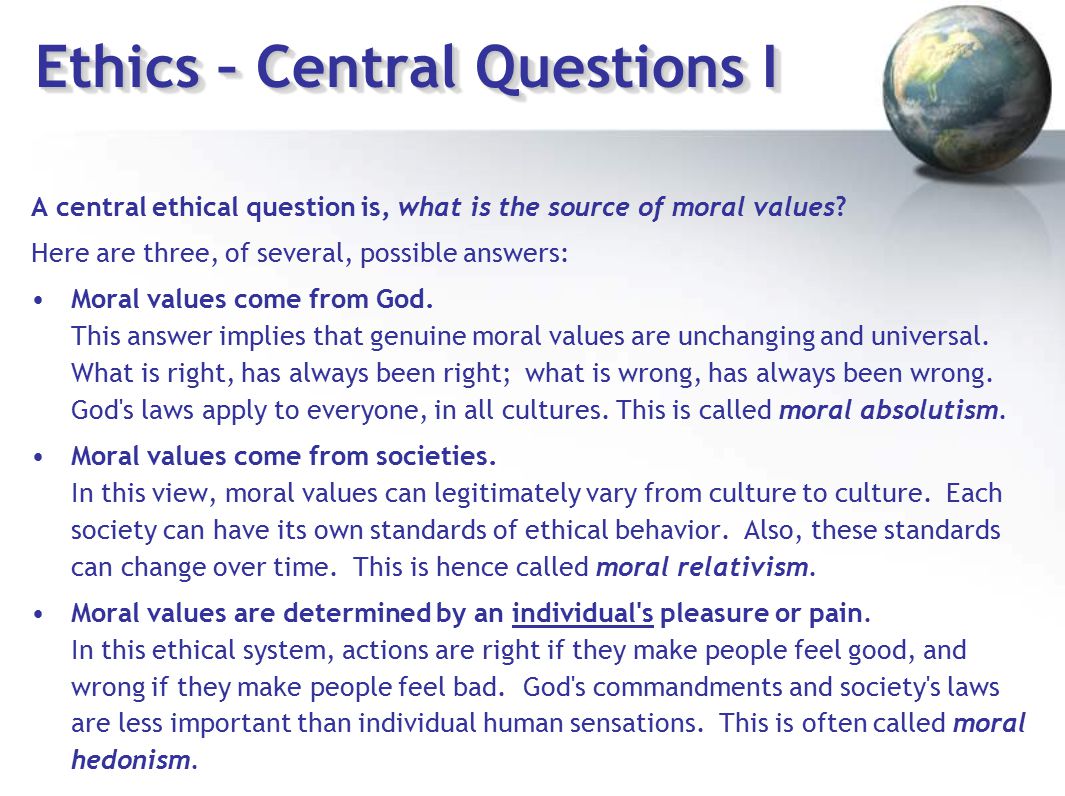 Ethics – Central Questions I

A central ethical question is, what is the source of moral values?

Here are three, of several, possible answers:

• Moral values come from God.
This answer implies that genuine moral values are unchanging and universal. What is right, has always been right; what is wrong, has always been wrong. God's laws apply to everyone, in all cultures. This is called moral absolutism.

• Moral values come from societies.
In this view, moral values can legitimately vary from culture to culture. Each society can have its own standards of ethical behavior. Also, these standards can change over time. This is hence called moral relativism.

• Moral values are determined by an individual's pleasure or pain.
In this ethical system, actions are right if they make people feel good, and wrong if they make people feel bad. God's commandments and society's laws are less important than individual human sensations. This is often called moral hedonism.